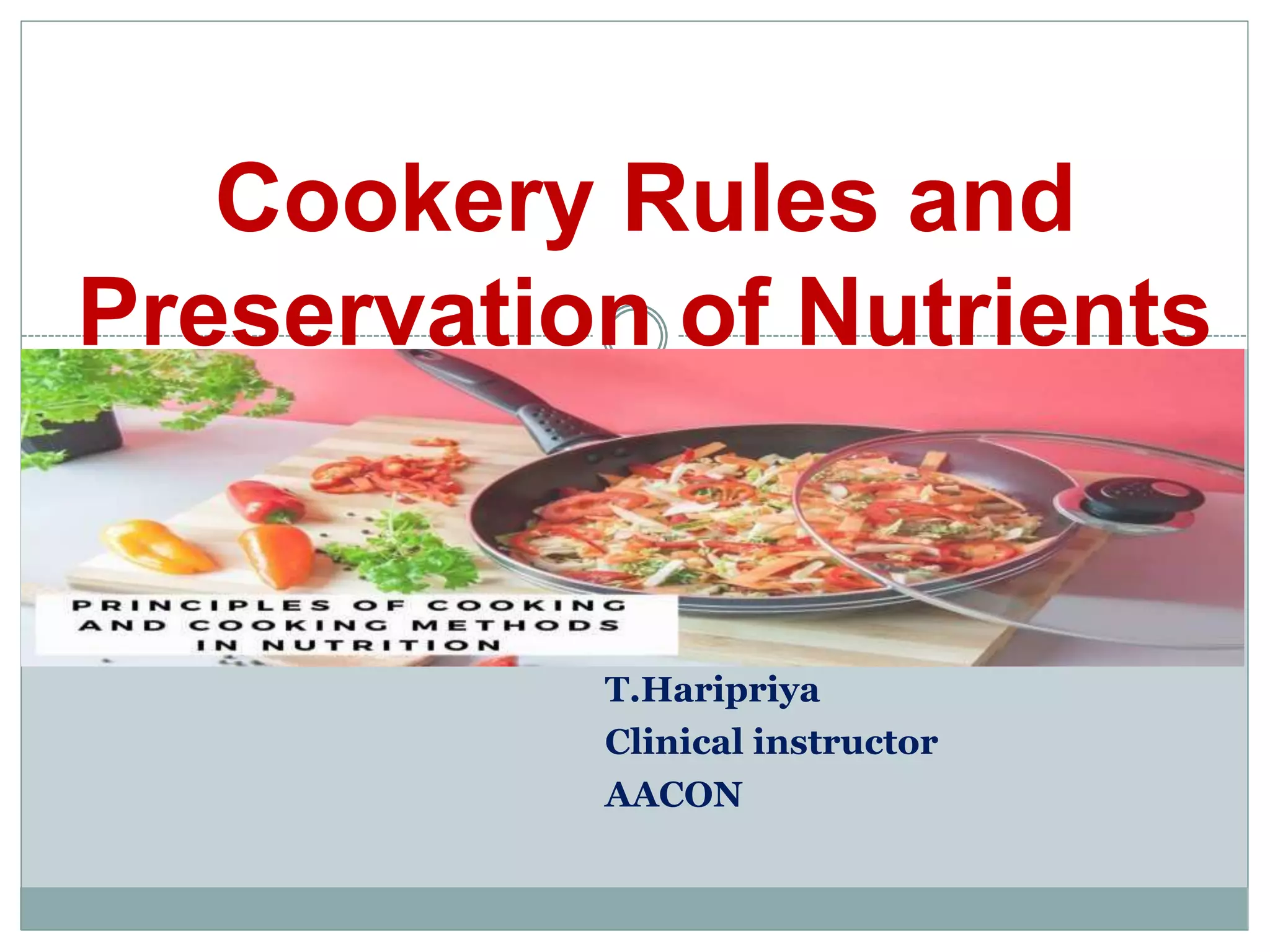 Cookery Rules and Preservation of Nutrients

PRINCIPLES OF COOKING AND COOKING METHODS IN NUTRITION

T.Haripriya
Clinical instructor
AACON